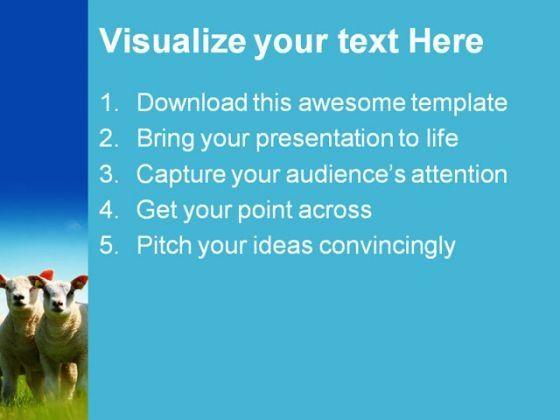 Visualize your text Here

1. Download this awesome template
2. Bring your presentation to life
3. Capture your audience's attention
4. Get your point across
5. Pitch your ideas convincingly